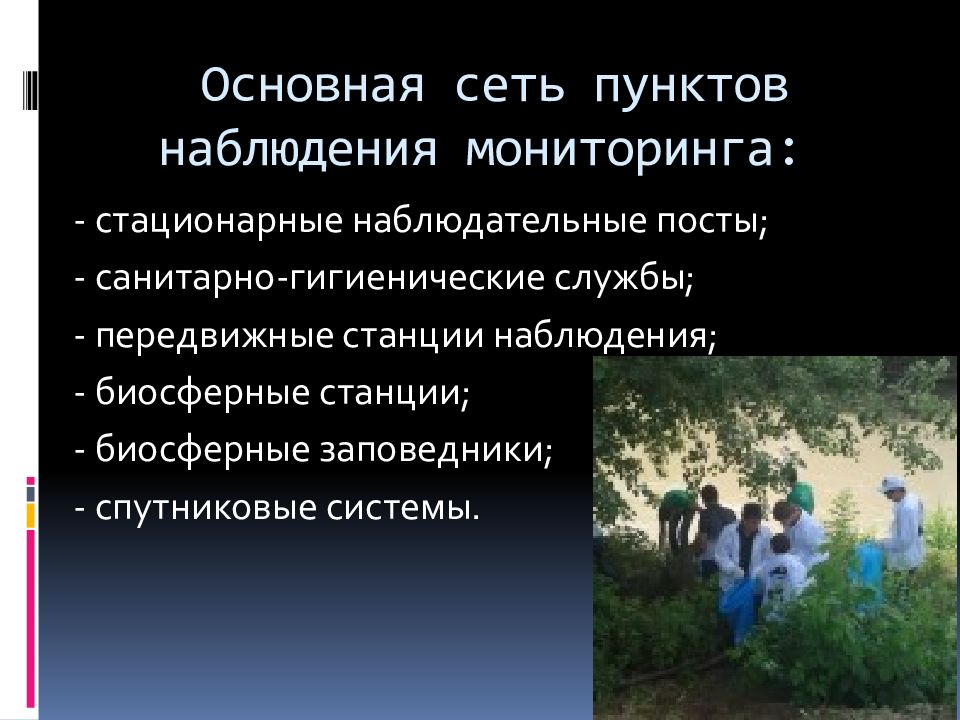 Основная сеть пунктов наблюдения мониторинга:

- стационарные наблюдательные посты;

- санитарно-гигиенические службы;

- передвижные станции наблюдения;

- биосферные станции;

- биосферные заповедники;

- спутниковые системы.